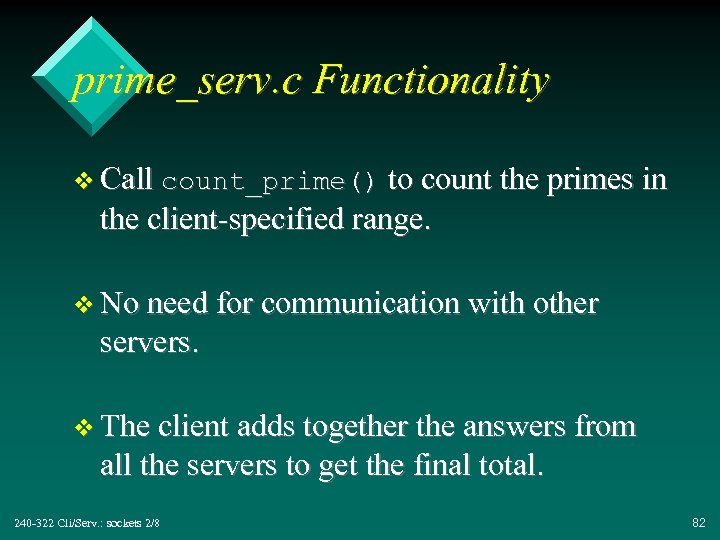 prime_serv.c Functionality

❖ Call count_prime() to count the primes in the client-specified range.

❖ No need for communication with other servers.

❖ The client adds together the answers from all the servers to get the final total.

240-322 Cli/Serv.: sockets 2/8

82